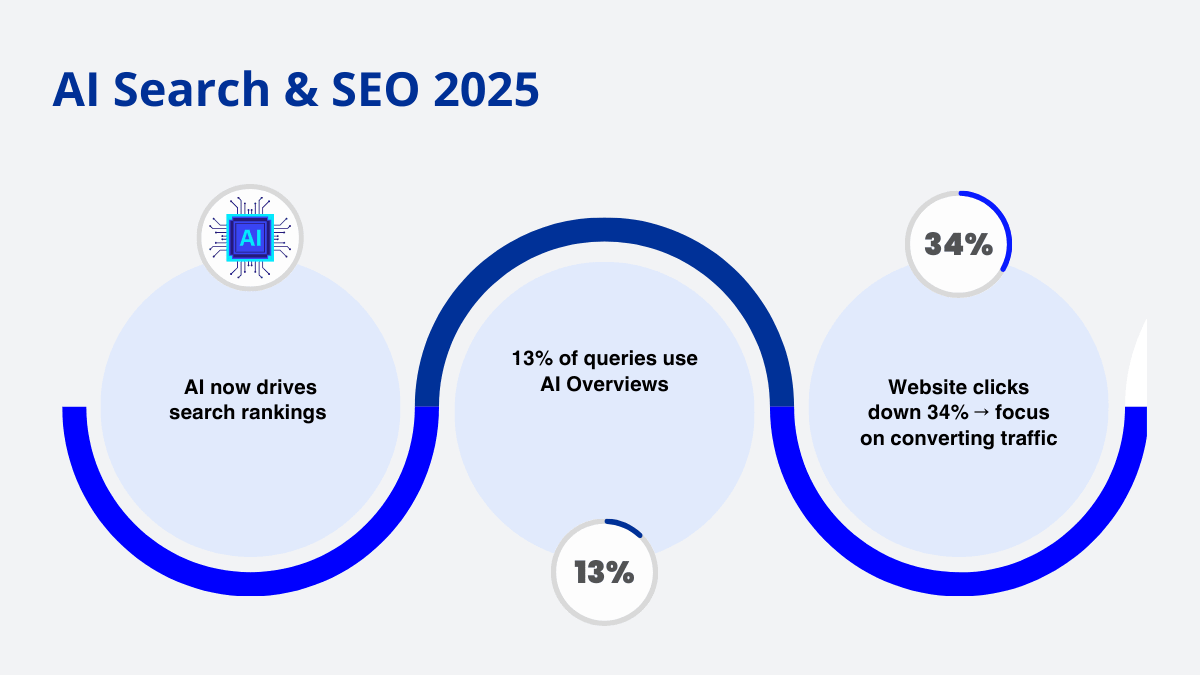 AI Search & SEO 2025

AI

AI now drives search rankings

13% of queries use AI Overviews

13%

34%

Website clicks down 34% → focus on converting traffic